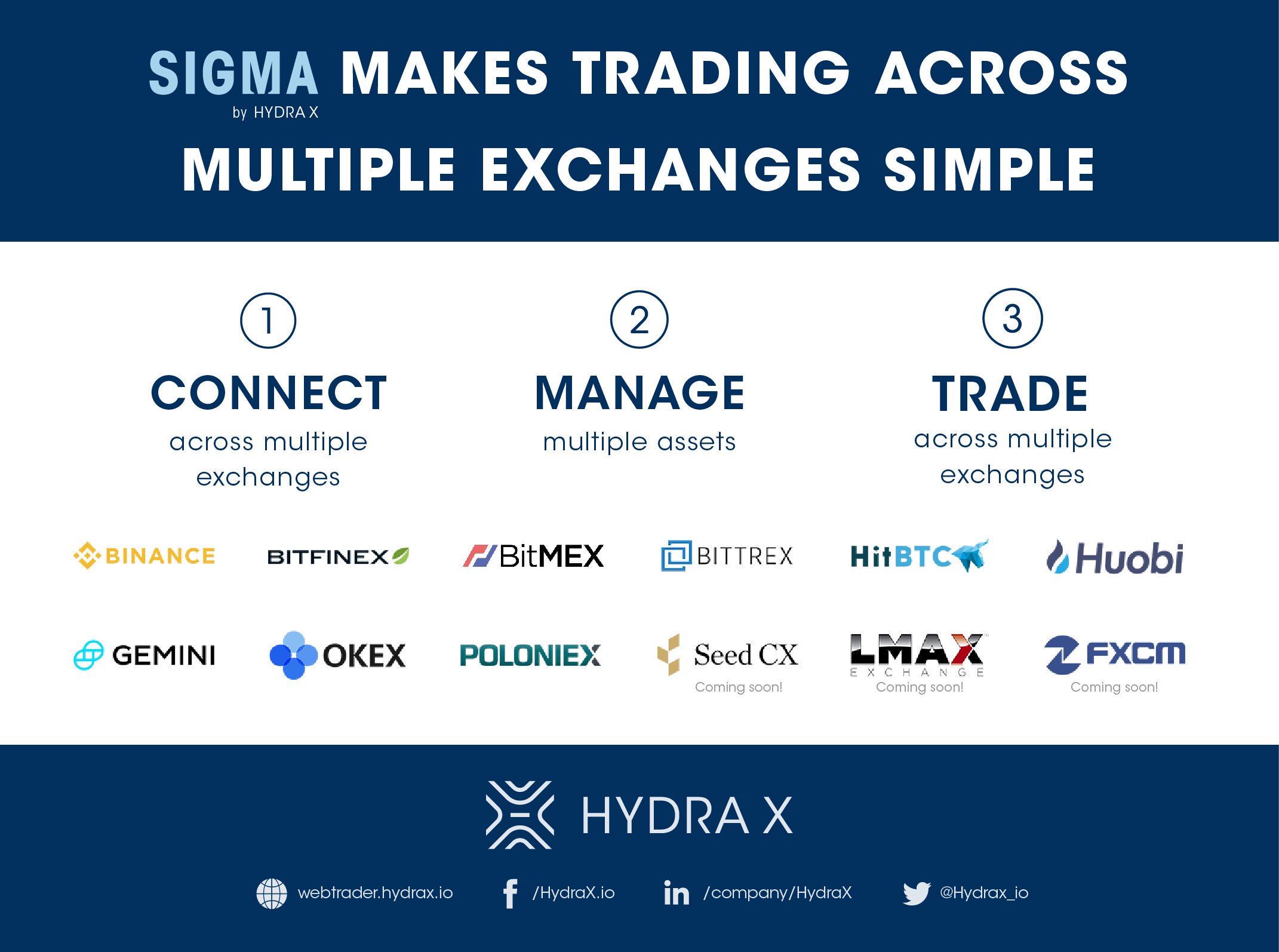 SIGMA by HYDRA X MAKES TRADING ACROSS MULTIPLE EXCHANGES SIMPLE

1
CONNECT
across multiple exchanges

2
MANAGE
multiple assets

3
TRADE
across multiple exchanges

BINANCE
BITFINEX
BitMEX
BITTREX
HitBTC
Huobi

GEMINI
OKEX
POLONIEX
Seed CX
Coming soon!
LMAX EXCHANGE
Coming soon!
FXCM
Coming soon!

HYDRA X

webtrader.hydrax.io
/HydraX.io
/company/HydraX
@Hydrax_io